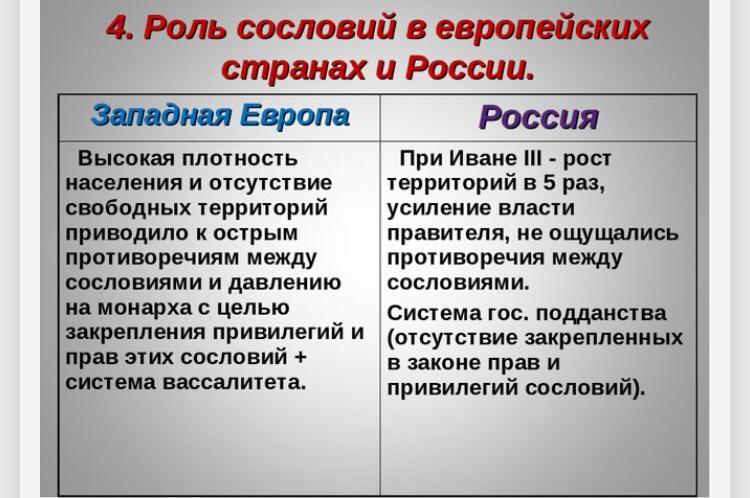 4. Роль сословий в европейских странах и России.

| Западная Европа | Россия |
|---|---|
| Высокая плотность населения и отсутствие свободных территорий приводило к острым противоречиям между сословиями и давлению на монарха с целью закрепления привилегий и прав этих сословий + система вассалитета. | При Иване III - рост территорий в 5 раз, усиление власти правителя, не ощущались противоречия между сословиями. Система гос. подданства (отсутствие закрепленных в законе прав и привилегий сословий). |